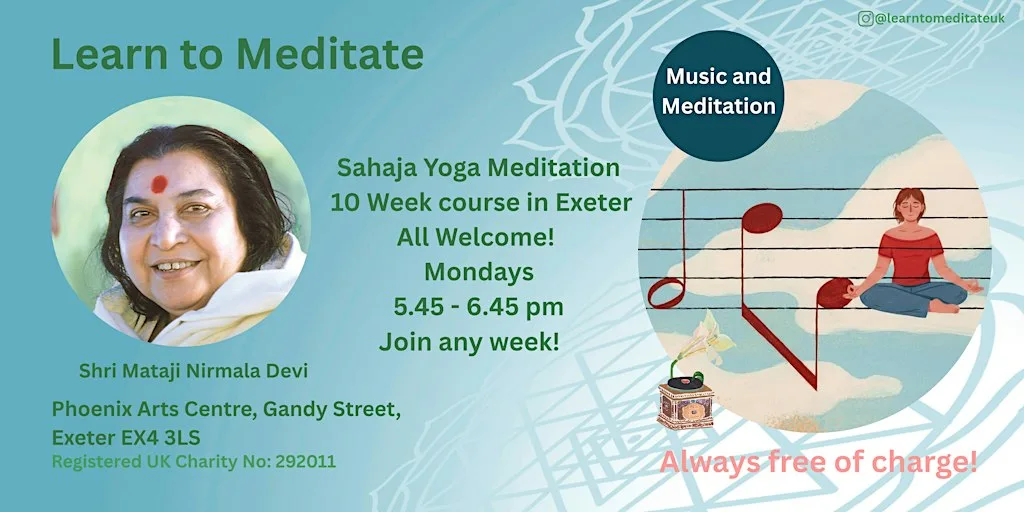 @learntomeditateuk

Learn to Meditate

Music and Meditation

Sahaja Yoga Meditation
10 Week course in Exeter
All Welcome!
Mondays
5.45 - 6.45 pm
Join any week!

Shri Mataji Nirmala Devi

Phoenix Arts Centre, Gandy Street, Exeter EX4 3LS
Registered UK Charity No: 292011

Always free of charge!